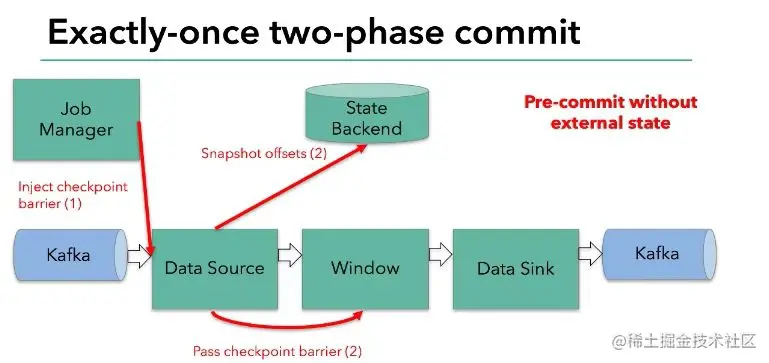 Exactly-once two-phase commit

Job Manager

State Backend

Pre-commit without external state

Snapshot offsets (2)

Inject checkpoint barrier (1)

Kafka

Data Source

Window

Data Sink

Kafka

Pass checkpoint barrier (2)

@稀土掘金技术社区